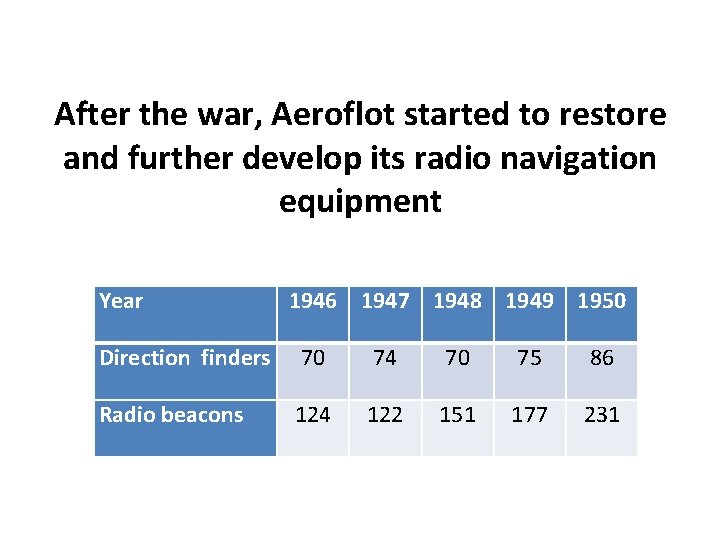 After the war, Aeroflot started to restore and further develop its radio navigation equipment

| Year | 1946 | 1947 | 1948 | 1949 | 1950 |
|---|---|---|---|---|---|
| Direction finders | 70 | 74 | 70 | 75 | 86 |
| Radio beacons | 124 | 122 | 151 | 177 | 231 |